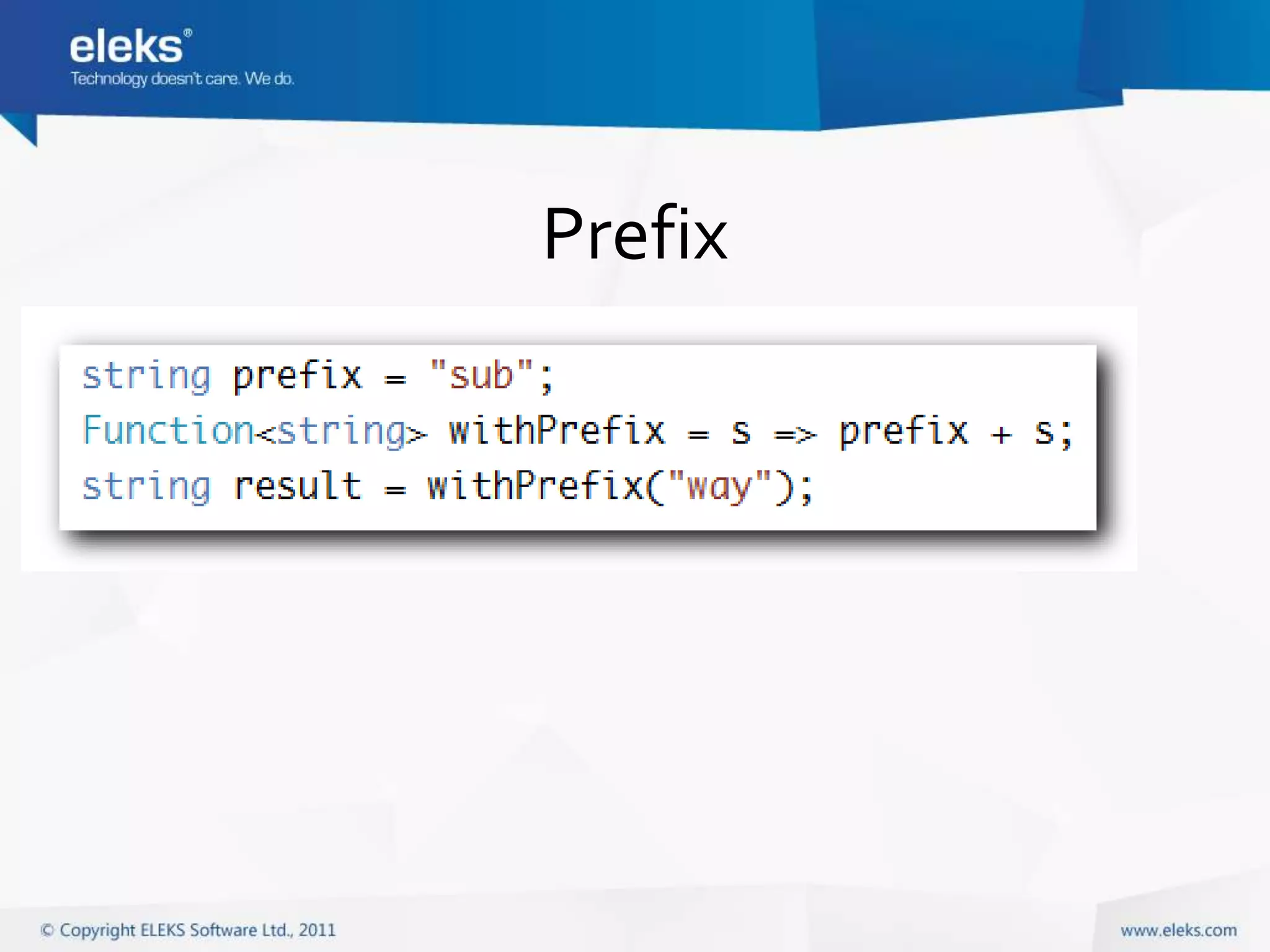 eleks®
Technology doesn't care. We do.

Prefix

string prefix = "sub";
Function<string> withPrefix = s => prefix + s;
string result = withPrefix("way");

© Copyright ELEKS Software Ltd., 2011

www.eleks.com